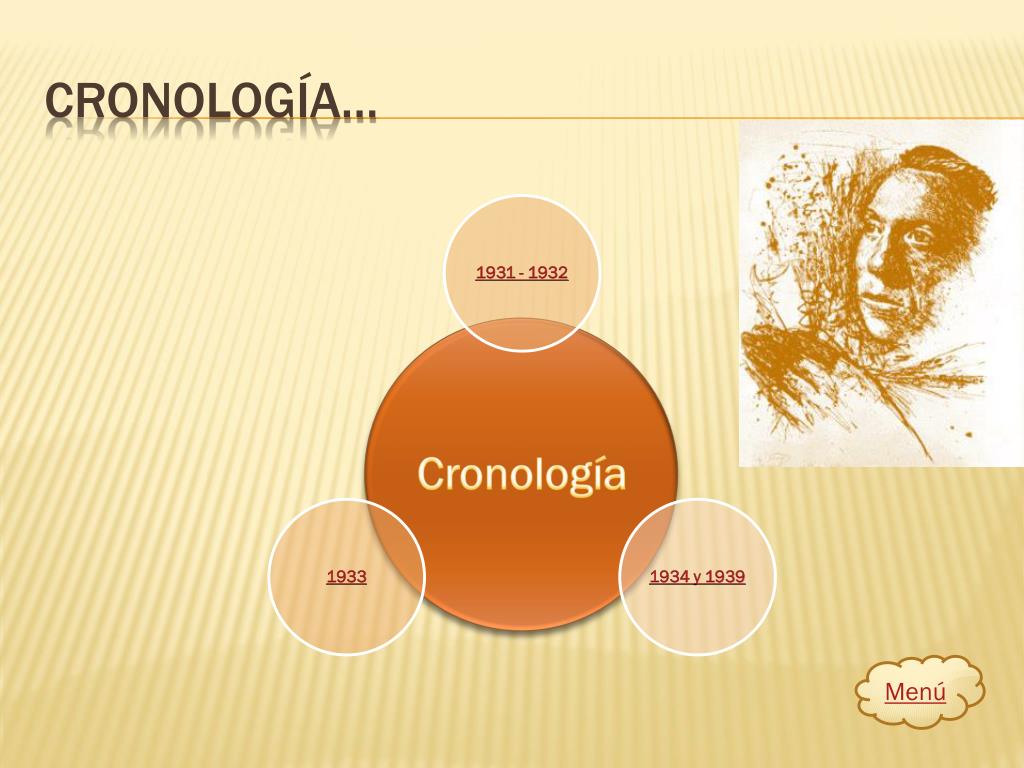 CRONOLOGÍA…

1931 - 1932

Cronología

1933

1934 y 1939

Menú